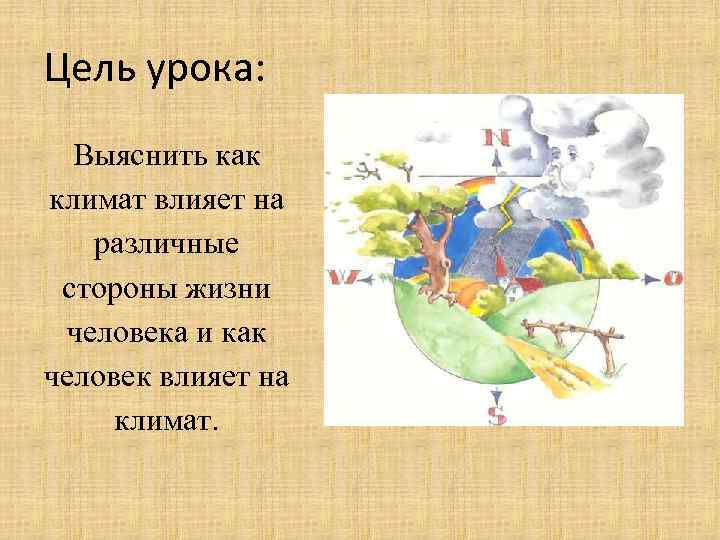 Цель урока:

Выяснить как климат влияет на различные стороны жизни человека и как человек влияет на климат.

N
W
O
S